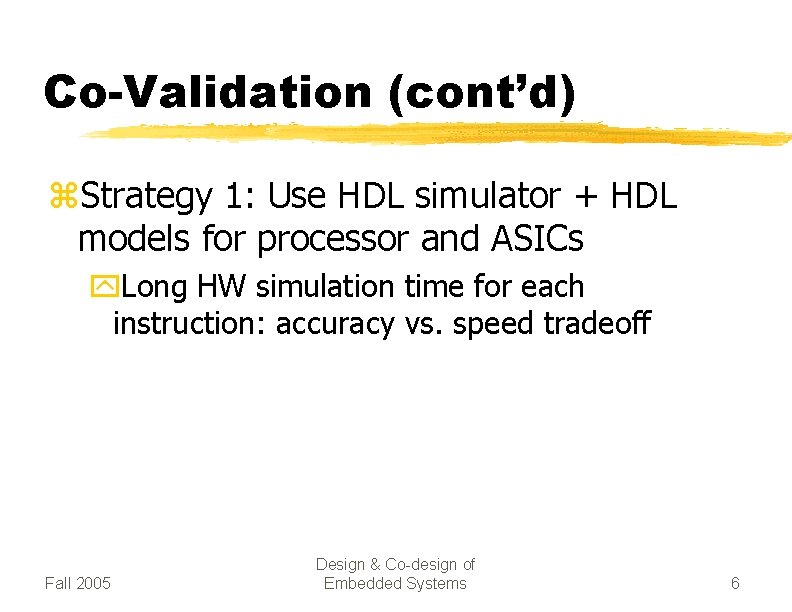 Co-Validation (cont'd)

Strategy 1: Use HDL simulator + HDL models for processor and ASICs

Long HW simulation time for each instruction: accuracy vs. speed tradeoff

Fall 2005

Design & Co-design of Embedded Systems

6